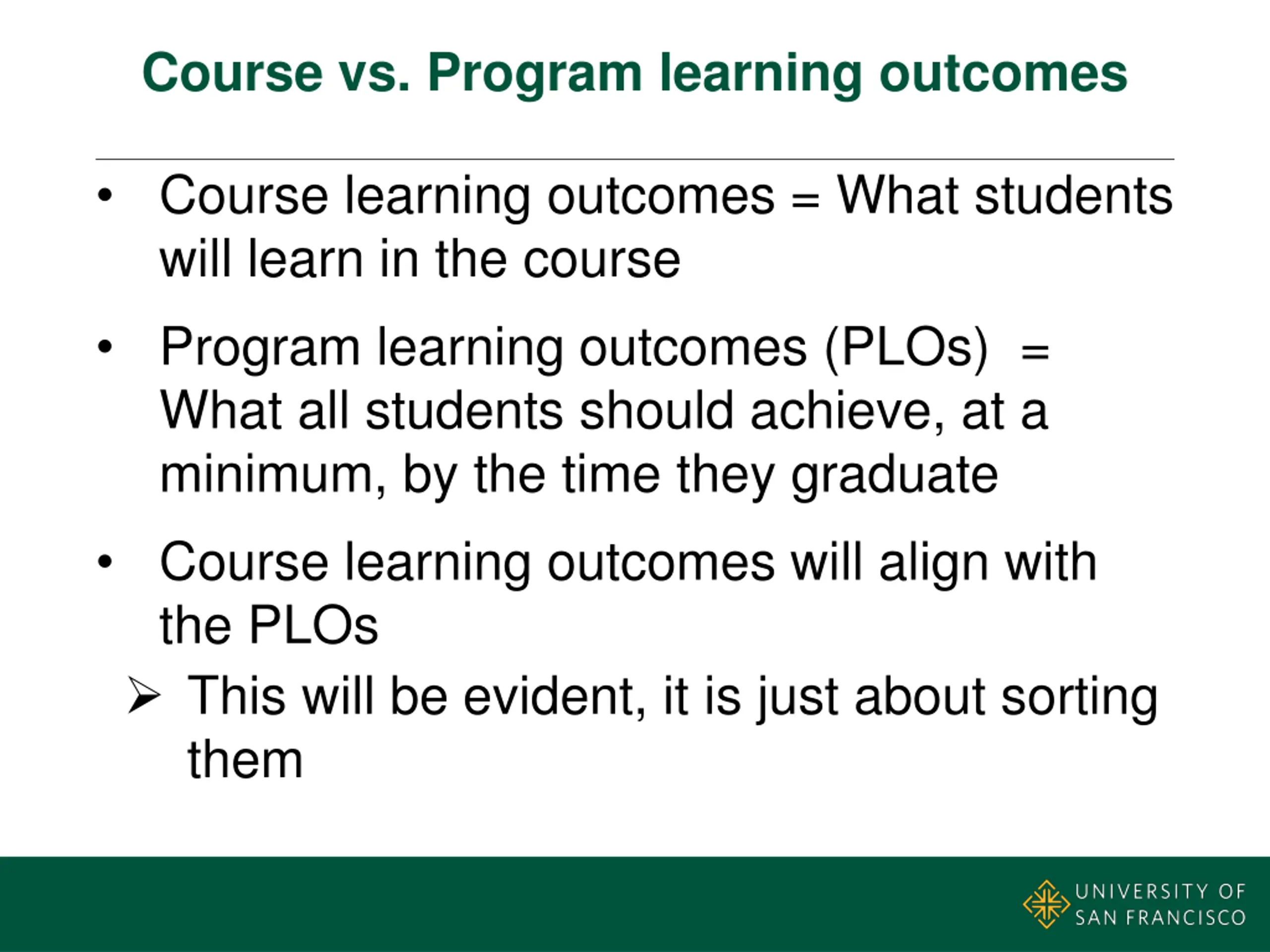 Course vs. Program learning outcomes

• Course learning outcomes = What students will learn in the course

• Program learning outcomes (PLOs) = What all students should achieve, at a minimum, by the time they graduate

• Course learning outcomes will align with the PLOs

➢ This will be evident, it is just about sorting them

UNIVERSITY OF SAN FRANCISCO